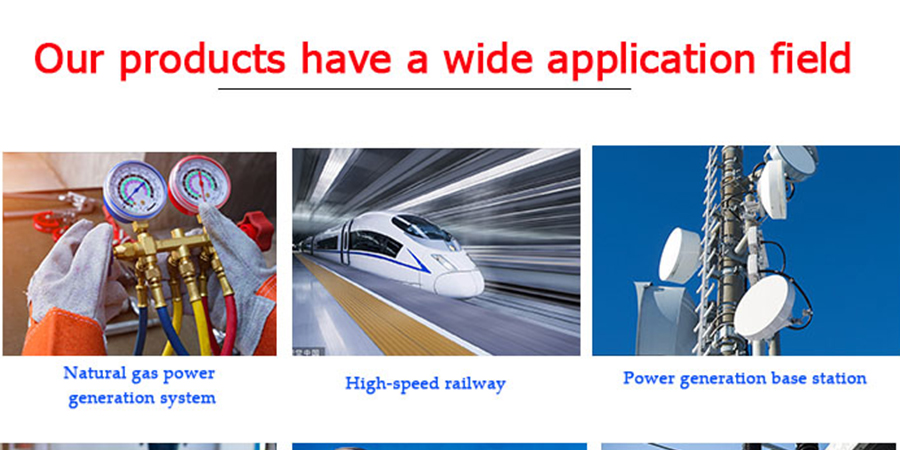 Our products have a wide application field

Natural gas power generation system

High-speed railway

Power generation base station